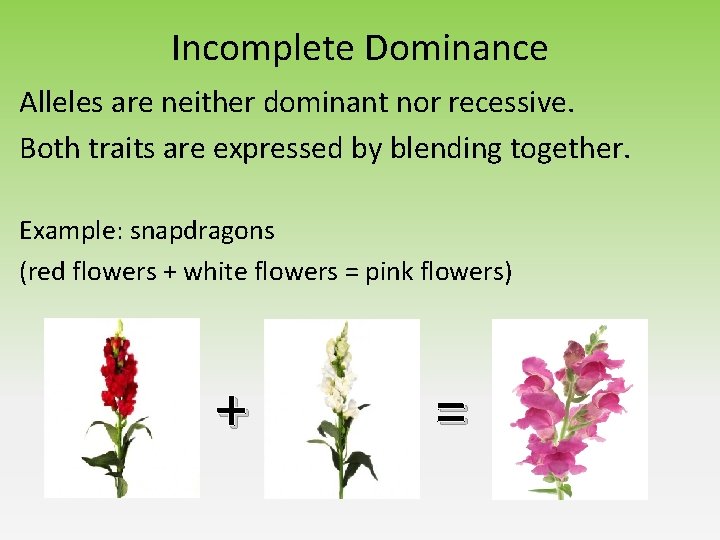 Incomplete Dominance

Alleles are neither dominant nor recessive.

Both traits are expressed by blending together.

Example: snapdragons

(red flowers + white flowers = pink flowers)

+ =